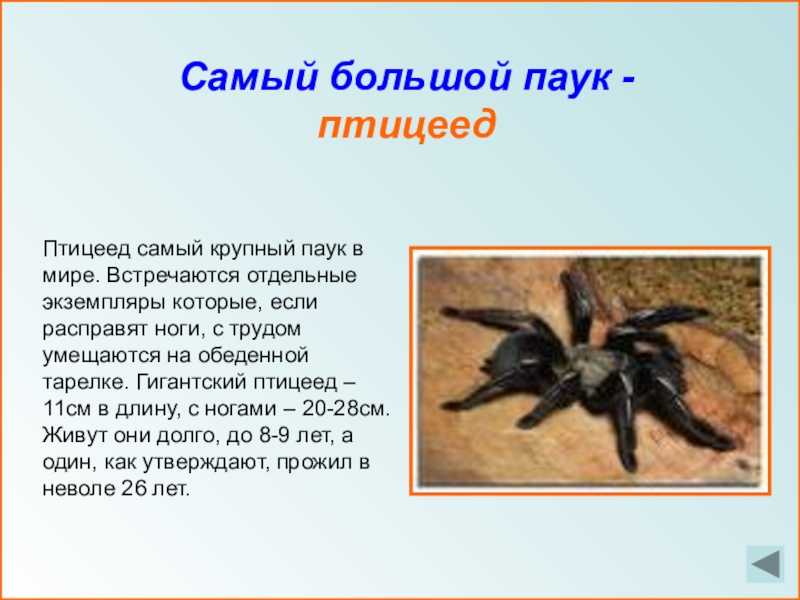 Самый большой паук - птицеед

Птицеед самый крупный паук в мире. Встречаются отдельные экземпляры которые, если расправят ноги, с трудом умещаются на обеденной тарелке. Гигантский птицеед – 11см в длину, с ногами – 20-28см. Живут они долго, до 8-9 лет, а один, как утверждают, прожил в неволе 26 лет.